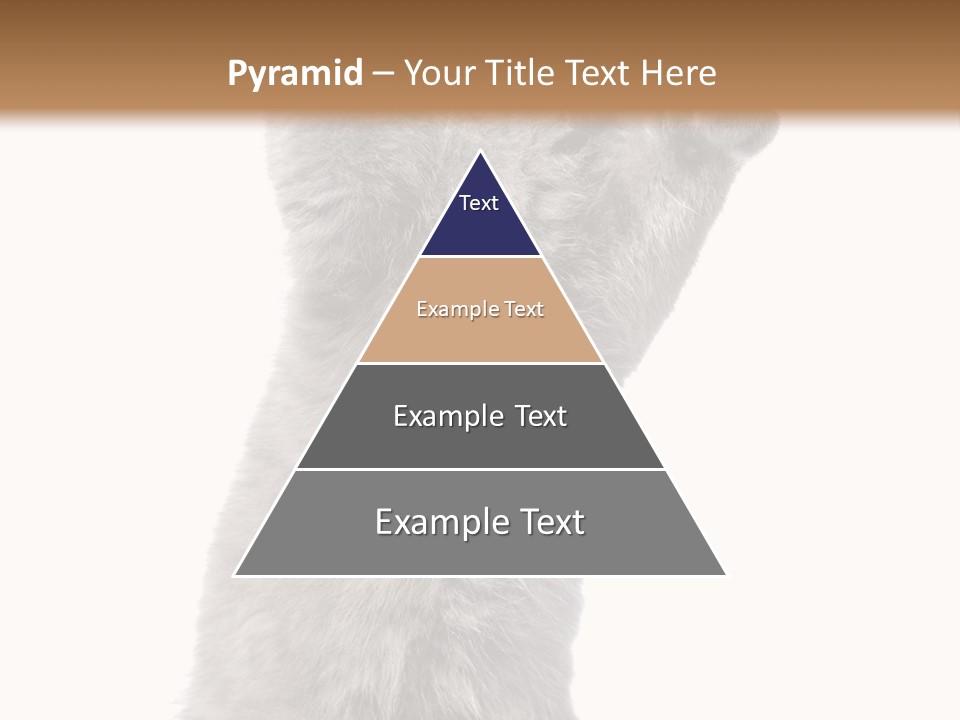 Pyramid – Your Title Text Here

Text

Example Text

Example Text

Example Text